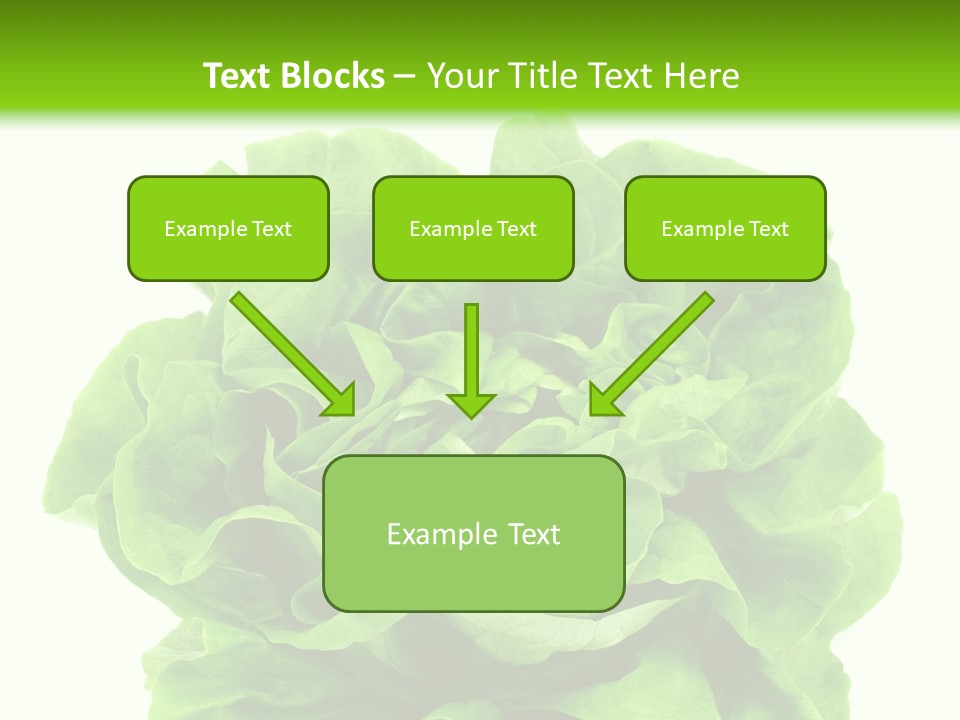 Text Blocks – Your Title Text Here

Example Text

Example Text

Example Text

Example Text